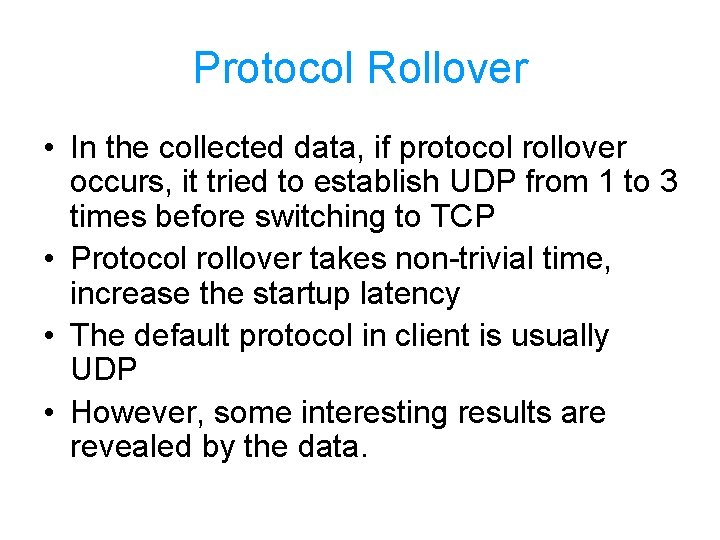 Protocol Rollover

• In the collected data, if protocol rollover occurs, it tried to establish UDP from 1 to 3 times before switching to TCP
• Protocol rollover takes non-trivial time, increase the startup latency
• The default protocol in client is usually UDP
• However, some interesting results are revealed by the data.